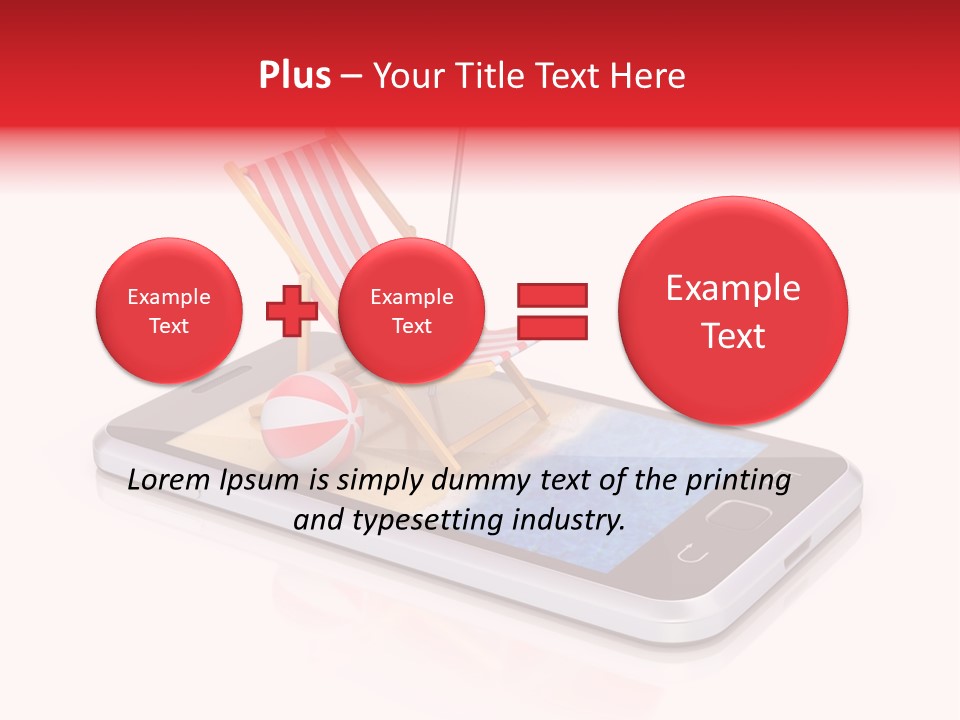 Plus – Your Title Text Here

Example Text

Example Text

Example Text

Lorem Ipsum is simply dummy text of the printing and typesetting industry.